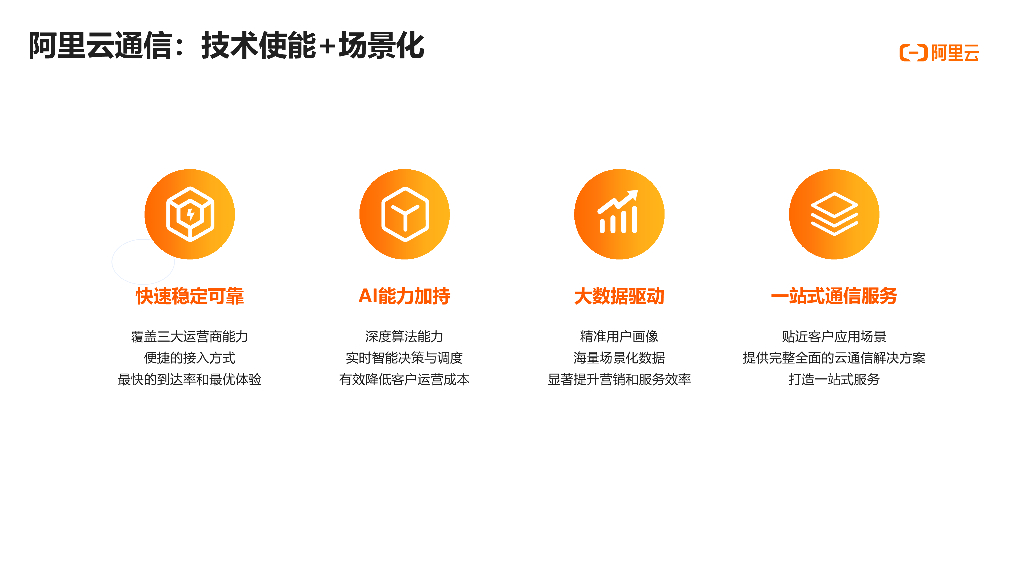 阿里云通信：技术使能+场景化

阿里云

快速稳定可靠

覆盖三大运营商能力
便捷的接入方式
最快的到达率和最优体验

AI能力加持

深度算法能力
实时智能决策与调度
有效降低客户运营成本

大数据驱动

精准用户画像
海量场景化数据
显著提升营销和服务效率

一站式通信服务

贴近客户应用场景
提供完整全面的云通信解决方案
打造一站式服务